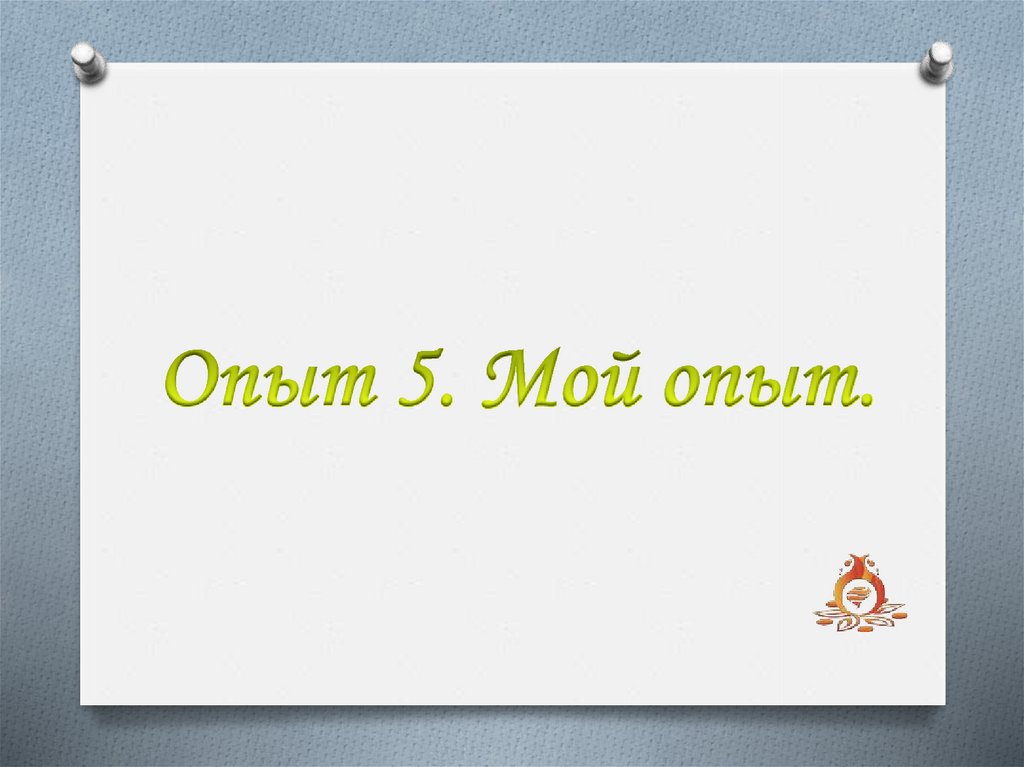 Опыт 5. Мой опыт.